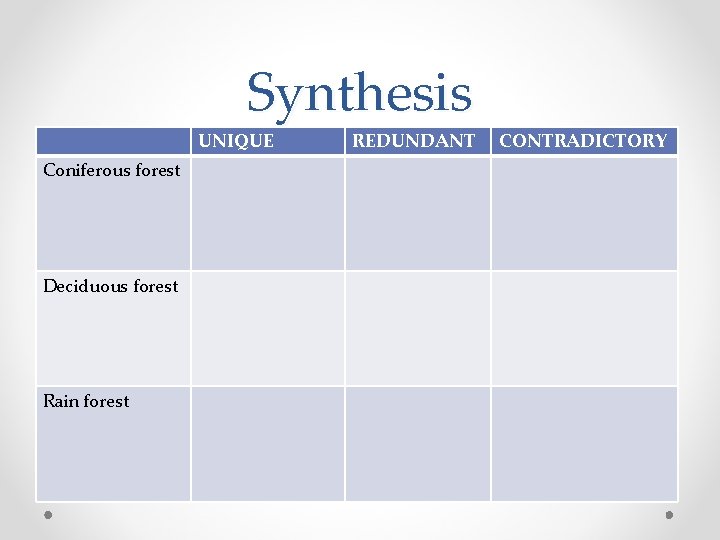 Synthesis

| | UNIQUE | REDUNDANT | CONTRADICTORY |
|---|---|---|---|
| Coniferous forest | | | |
| Deciduous forest | | | |
| Rain forest | | | |